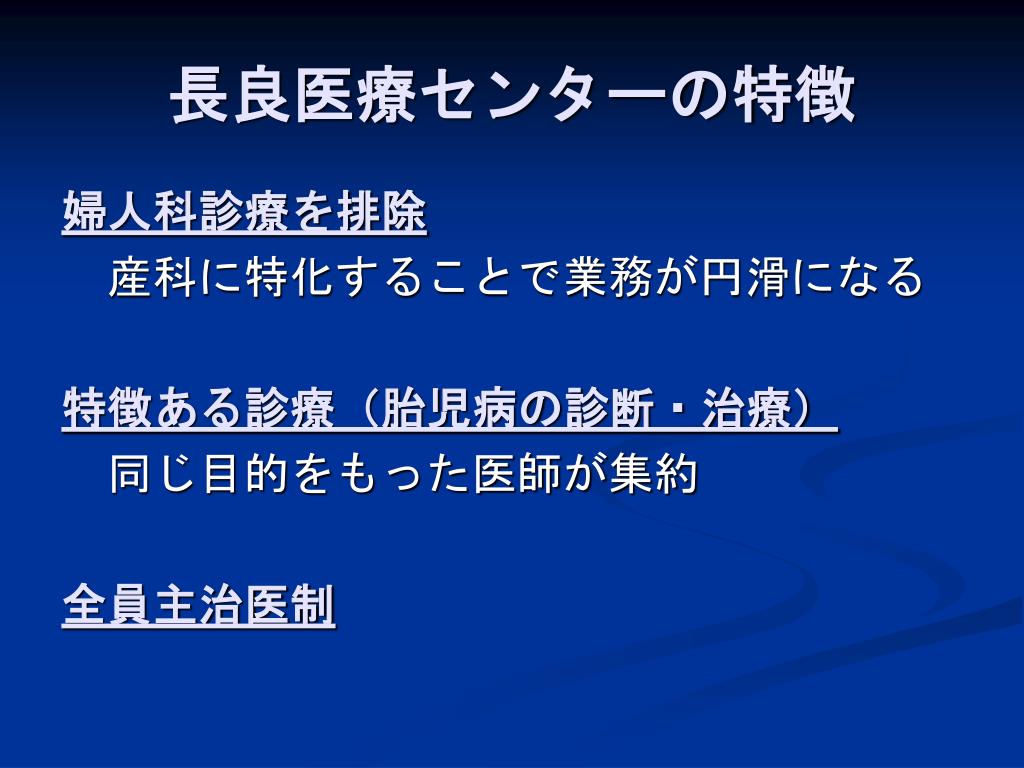 長良医療センターの特徴

婦人科診療を排除

産科に特化することで業務が円滑になる

特徴ある診療（胎児病の診断・治療）

同じ目的をもった医師が集約

全員主治医制